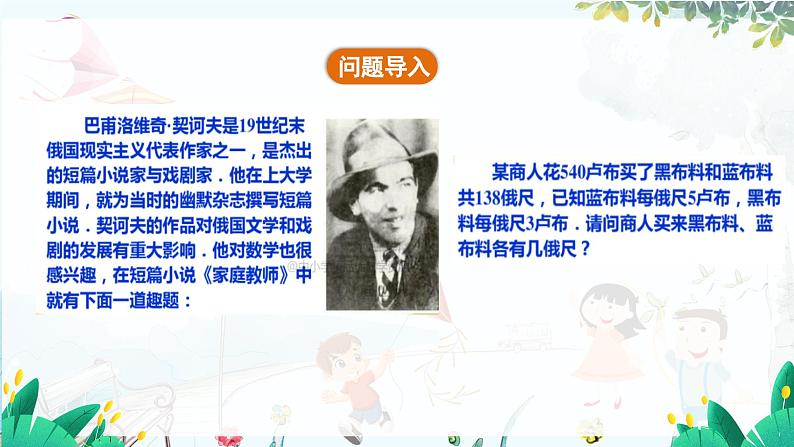 问题导入

巴甫洛维奇·契诃夫是19世纪末俄国现实主义代表作家之一，是杰出的短篇小说家与戏剧家．他在上大学期间，就为当时的幽默杂志撰写短篇小说．契诃夫的作品对俄国文学和戏剧的发展有重大影响．他对数学也很感兴趣，在短篇小说《家庭教师》中就有下面一道趣题：

某商人花540卢布买了黑布料和蓝布料共138俄尺，已知蓝布料每俄尺5卢布，黑布料每俄尺3卢布．请问商人买来黑布料、蓝布料各有几俄尺？